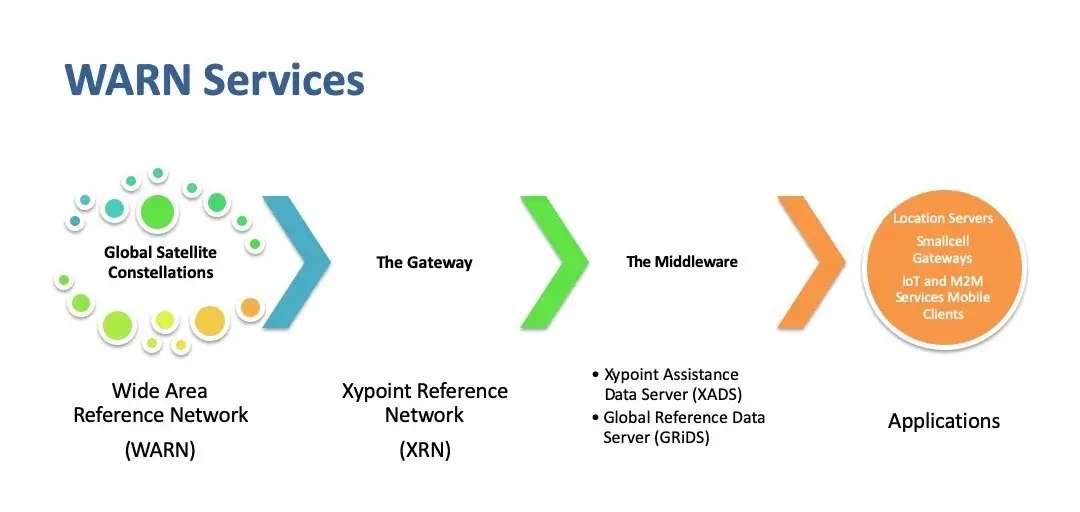 WARN Services

Global Satellite Constellations

The Gateway

The Middleware

Location Servers
Smallcell Gateways
IoT and M2M Services Mobile Clients

Wide Area Reference Network (WARN)

Xypoint Reference Network (XRN)

• Xypoint Assistance Data Server (XADS)
• Global Reference Data Server (GRiDS)

Applications